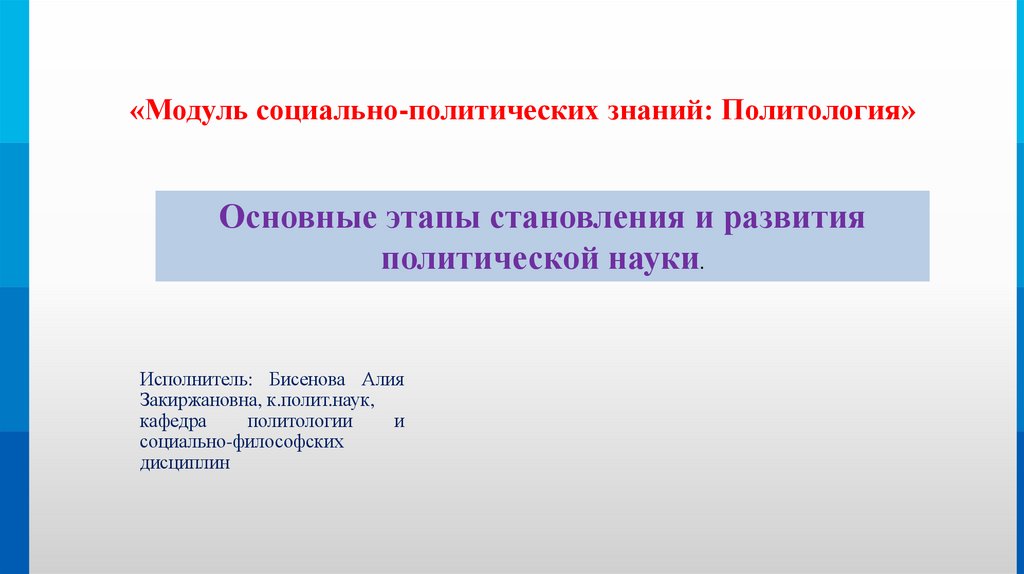 «Модуль социально-политических знаний: Политология»

Основные этапы становления и развития политической науки.

Исполнитель: Бисенова Алия Закиржановна, к.полит.наук, кафедра политологии и социально-философских дисциплин